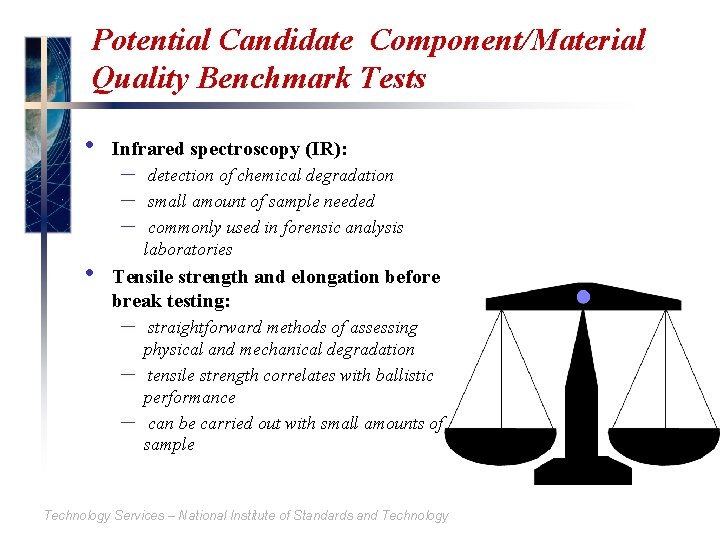 Potential Candidate Component/Material Quality Benchmark Tests

• Infrared spectroscopy (IR):
– detection of chemical degradation
– small amount of sample needed
– commonly used in forensic analysis laboratories
• Tensile strength and elongation before break testing:
– straightforward methods of assessing physical and mechanical degradation
– tensile strength correlates with ballistic performance
– can be carried out with small amounts of sample

Technology Services – National Institute of Standards and Technology